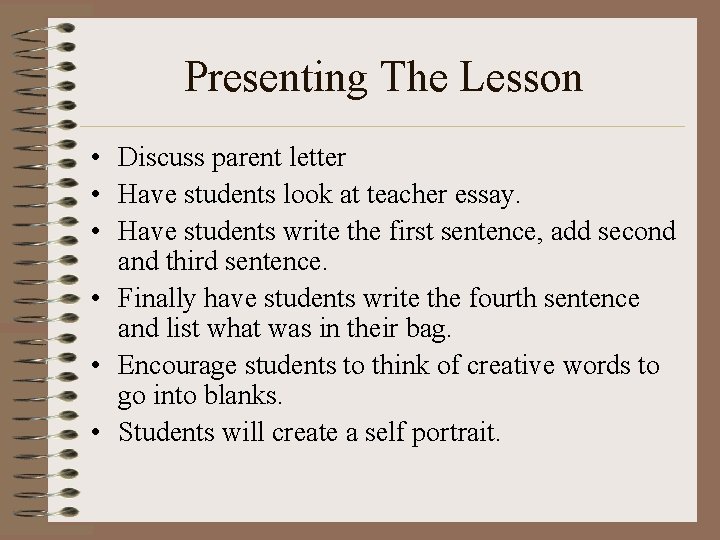 Presenting The Lesson

• Discuss parent letter
• Have students look at teacher essay.
• Have students write the first sentence, add second and third sentence.
• Finally have students write the fourth sentence and list what was in their bag.
• Encourage students to think of creative words to go into blanks.
• Students will create a self portrait.